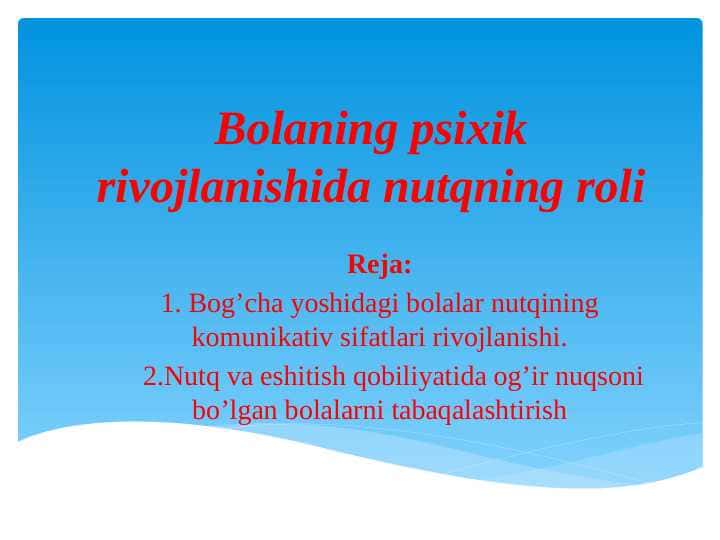 Bolaning psixik rivojlanishida nutqning roli

Reja:

1. Bog’cha yoshidagi bolalar nutqining komunikativ sifatlari rivojlanishi.

2.Nutq va eshitish qobiliyatida og’ir nuqsoni bo’lgan bolalarni tabaqalashtirish